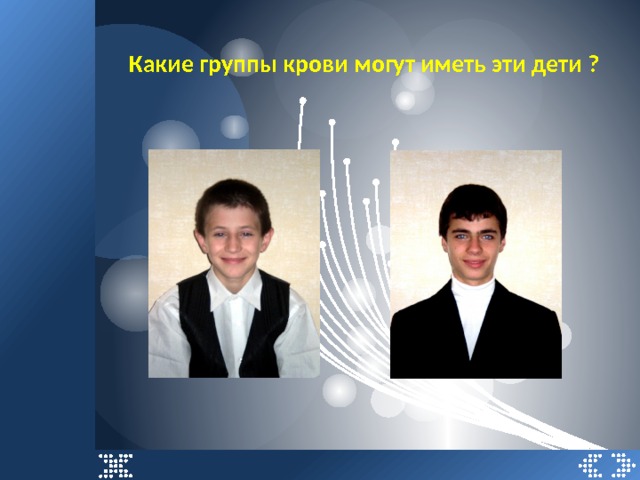 Какие группы крови могут иметь эти дети ?